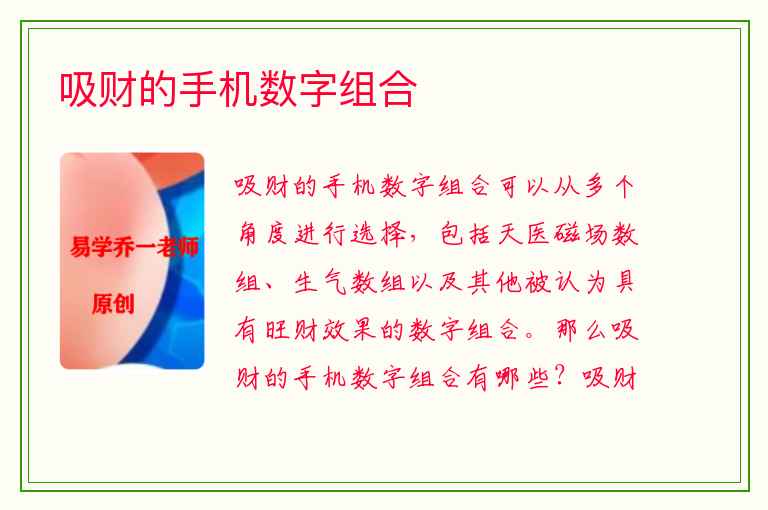 吸财的手机数字组合

易学乔一老师

原创

吸财的手机数字组合可以从多个角度进行选择，包括天医磁场数组、生气数组以及其他被认为具有旺财效果的数字组合。那么吸财的手机数字组合有哪些？吸财